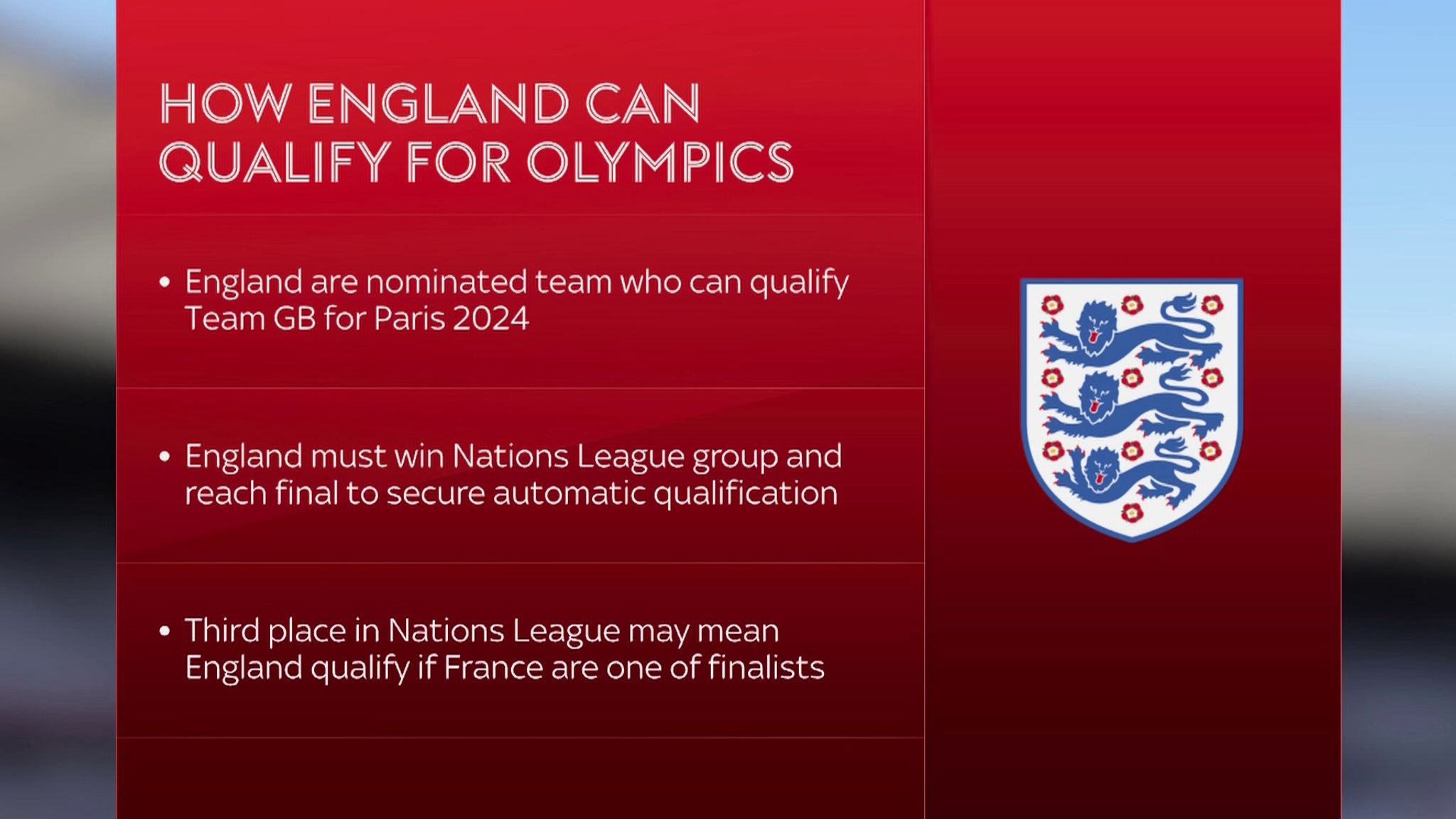 HOW ENGLAND CAN QUALIFY FOR OLYMPICS

• England are nominated team who can qualify Team GB for Paris 2024

• England must win Nations League group and reach final to secure automatic qualification

• Third place in Nations League may mean England qualify if France are one of finalists